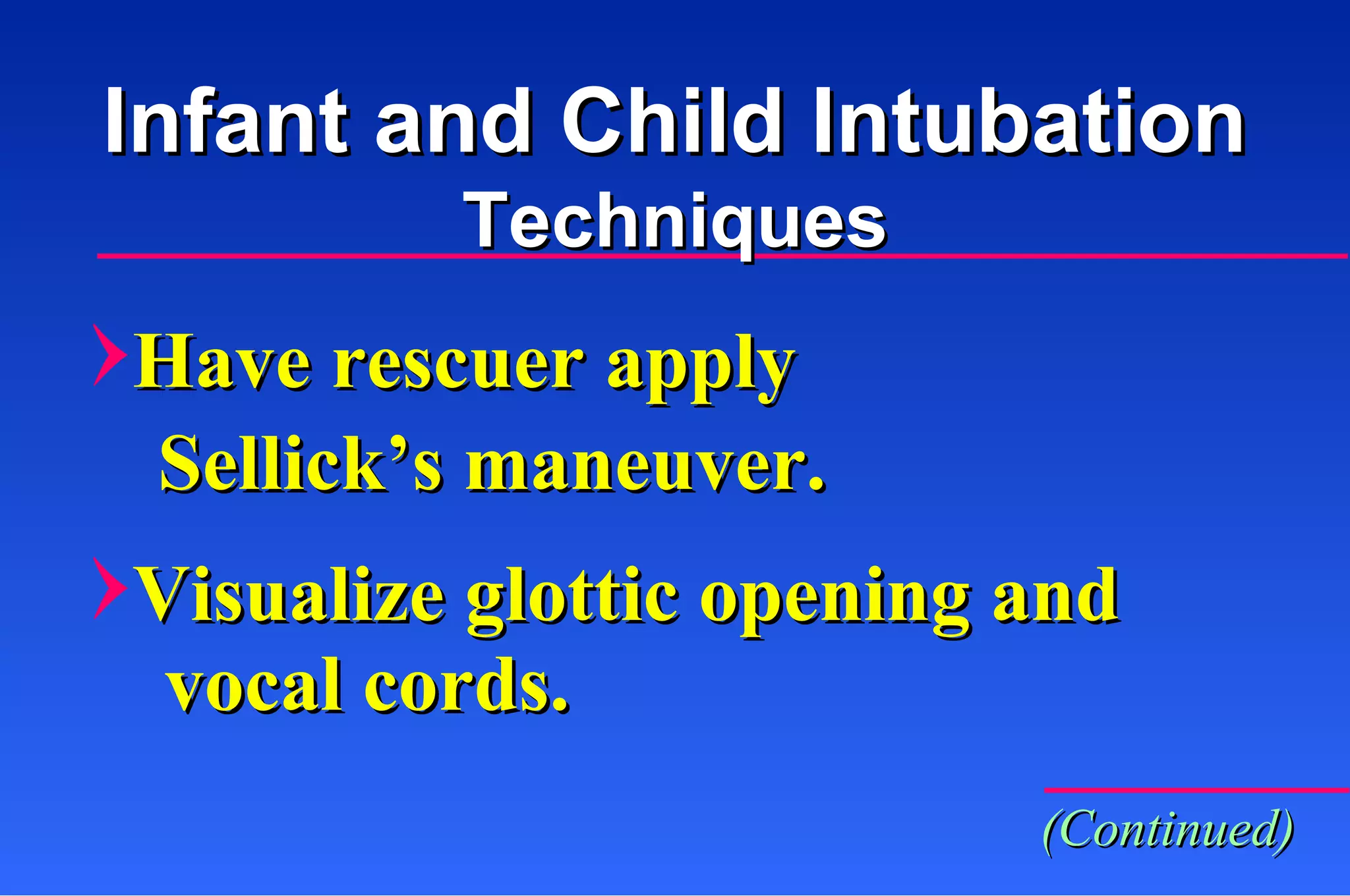 Infant and Child Intubation
Techniques

Have rescuer apply Sellick’s maneuver.

Visualize glottic opening and vocal cords.

(Continued)